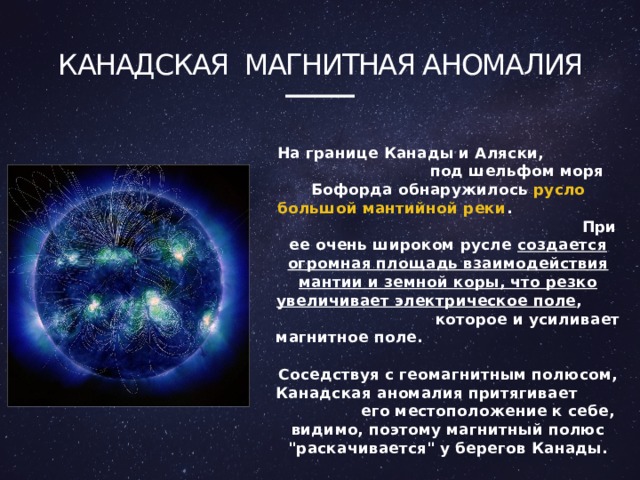 КАНАДСКАЯ МАГНИТНАЯ АНОМАЛИЯ

На границе Канады и Аляски, под шельфом моря Бофорда обнаружилось русло большой мантийной реки. При ее очень широком русле создается огромная площадь взаимодействия мантии и земной коры, что резко увеличивает электрическое поле, которое и усиливает магнитное поле.

Соседствуя с геомагнитным полюсом, Канадская аномалия притягивает его местоположение к себе, видимо, поэтому магнитный полюс "раскачивается" у берегов Канады.